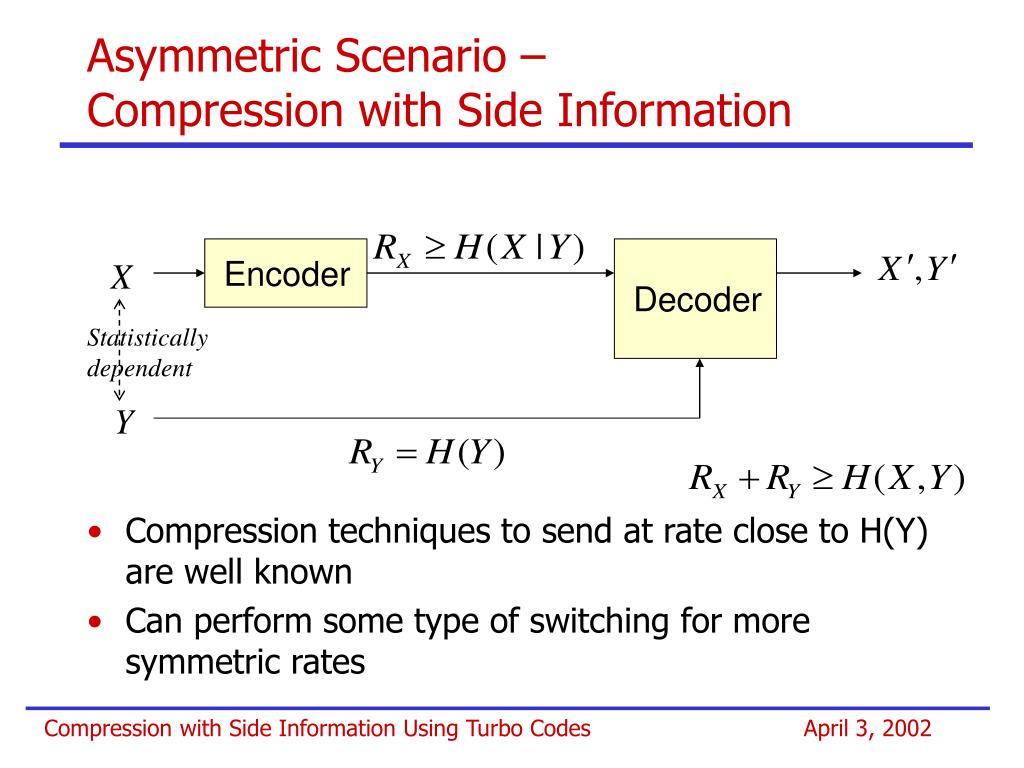 Asymmetric Scenario –
Compression with Side Information

$X$

Encoder

$R_X \geq H(X|Y)$

Decoder

$X', Y'$

Statistically dependent

$Y$

$R_Y = H(Y)$

$R_X + R_Y \geq H(X,Y)$

• Compression techniques to send at rate close to H(Y) are well known
• Can perform some type of switching for more symmetric rates

Compression with Side Information Using Turbo Codes

April 3, 2002